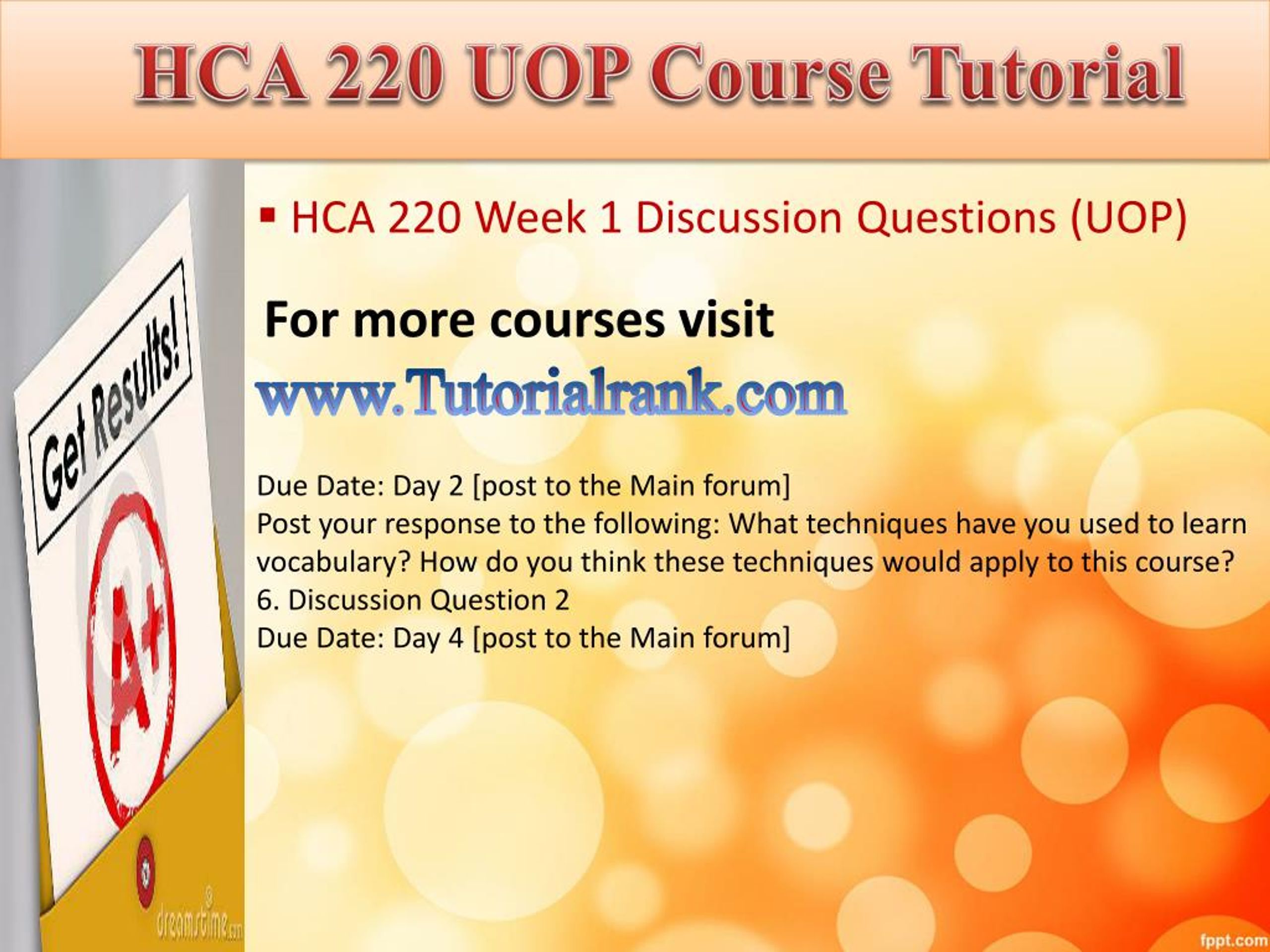 HCA 220 UOP Course Tutorial

Get Results!

A+

dreamstime.com

▪ HCA 220 Week 1 Discussion Questions (UOP)

For more courses visit

www.Tutorialrank.com

Due Date: Day 2 [post to the Main forum]
Post your response to the following: What techniques have you used to learn vocabulary? How do you think these techniques would apply to this course?
6. Discussion Question 2
Due Date: Day 4 [post to the Main forum]

fppt.com